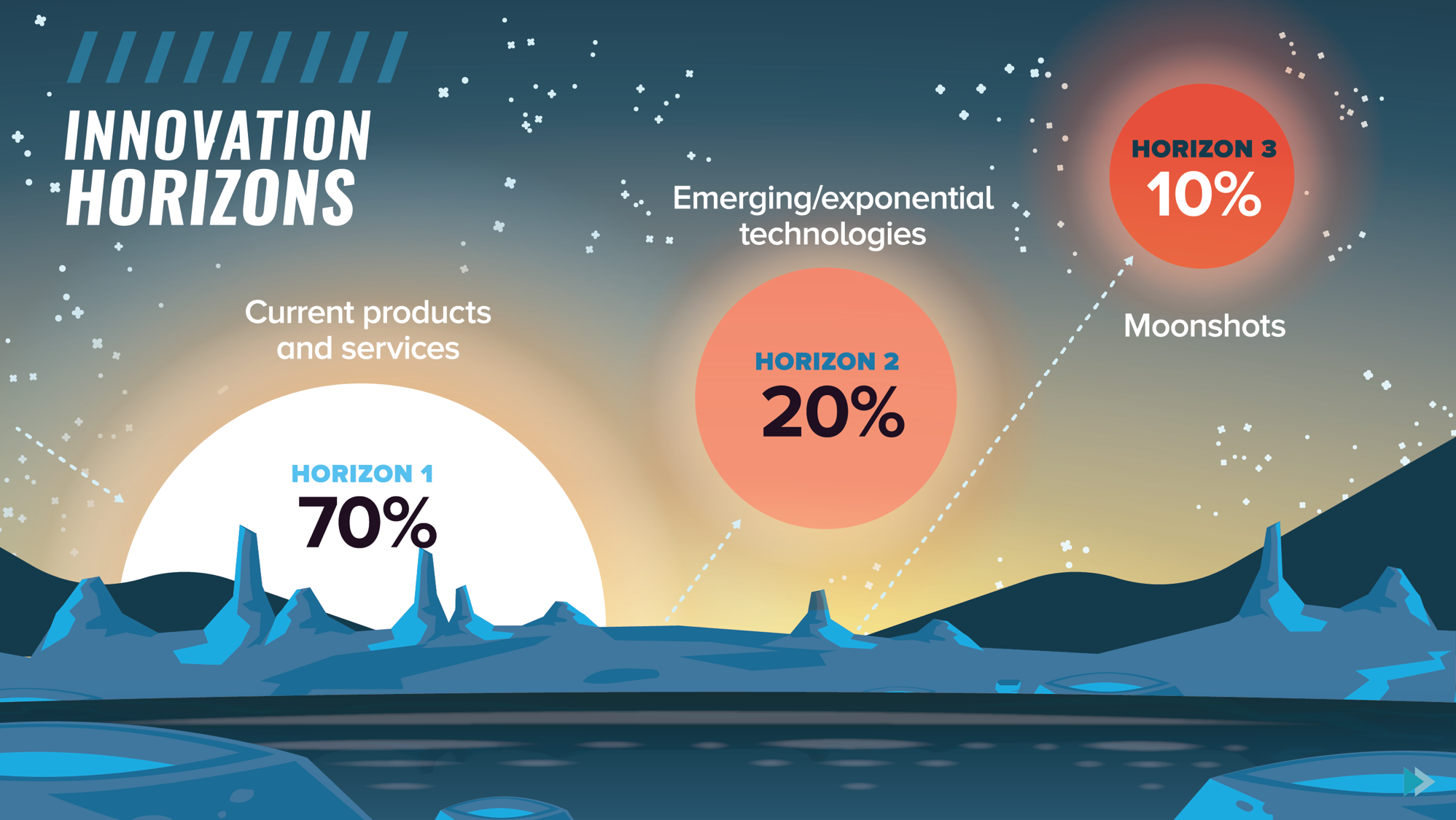 INNOVATION HORIZONS

Current products and services

HORIZON 1
70%

Emerging/exponential technologies

HORIZON 2
20%

HORIZON 3
10%

Moonshots